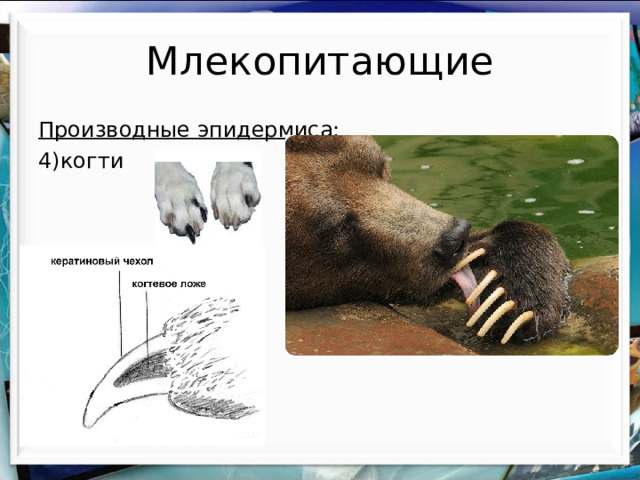 Млекопитающие

Производные эпидермиса:
4)когти

кератиновый чехол
когтевое ложе